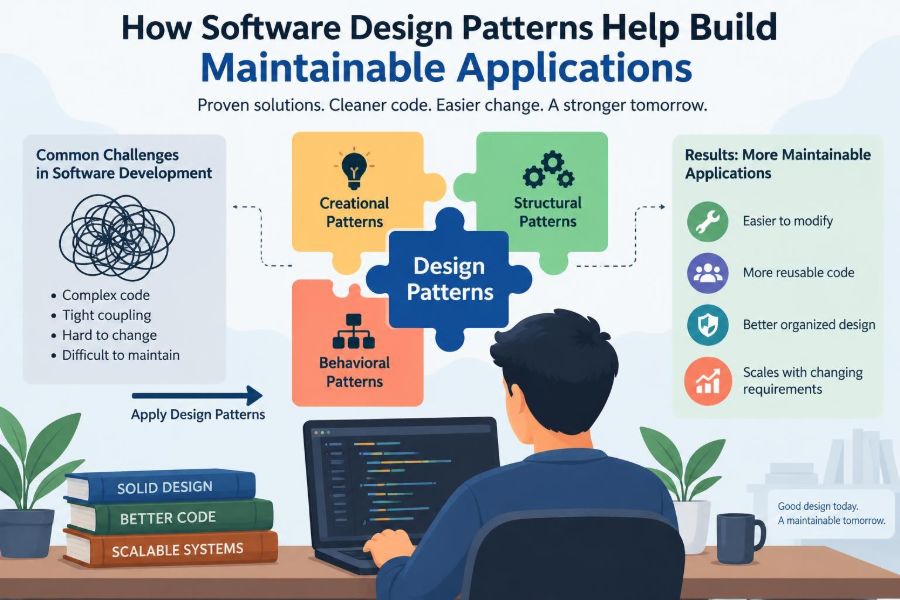 How Software Design Patterns Help Build Maintainable Applications

Proven solutions. Cleaner code. Easier change. A stronger tomorrow.

Common Challenges in Software Development

• Complex code
• Tight coupling
• Hard to change
• Difficult to maintain

Apply Design Patterns

Creational Patterns

Structural Patterns

Design Patterns

Behavioral Patterns

Results: More Maintainable Applications

Easier to modify

More reusable code

Better organized design

Scales with changing requirements

SOLID DESIGN

BETTER CODE

SCALABLE SYSTEMS

Good design today.
A maintainable tomorrow.